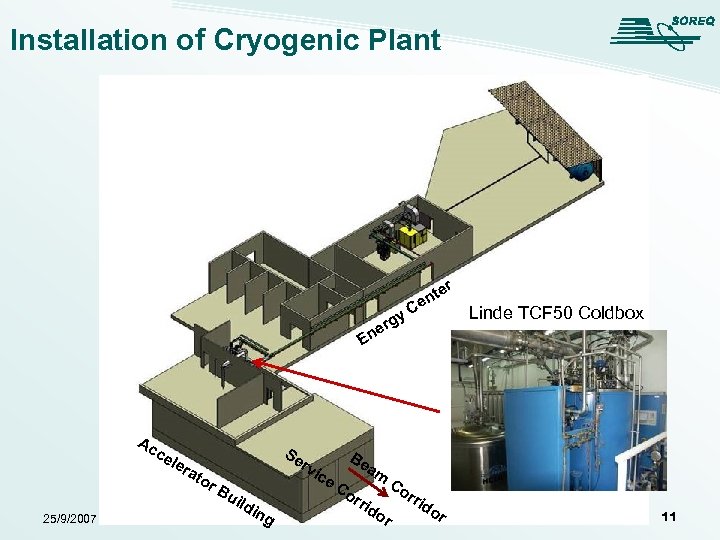 Installation of Cryogenic Plant

SOREQ

Energy Center

Linde TCF50 Coldbox

Accelerator Building

Service Corridor

Beam Corridor

25/9/2007

11